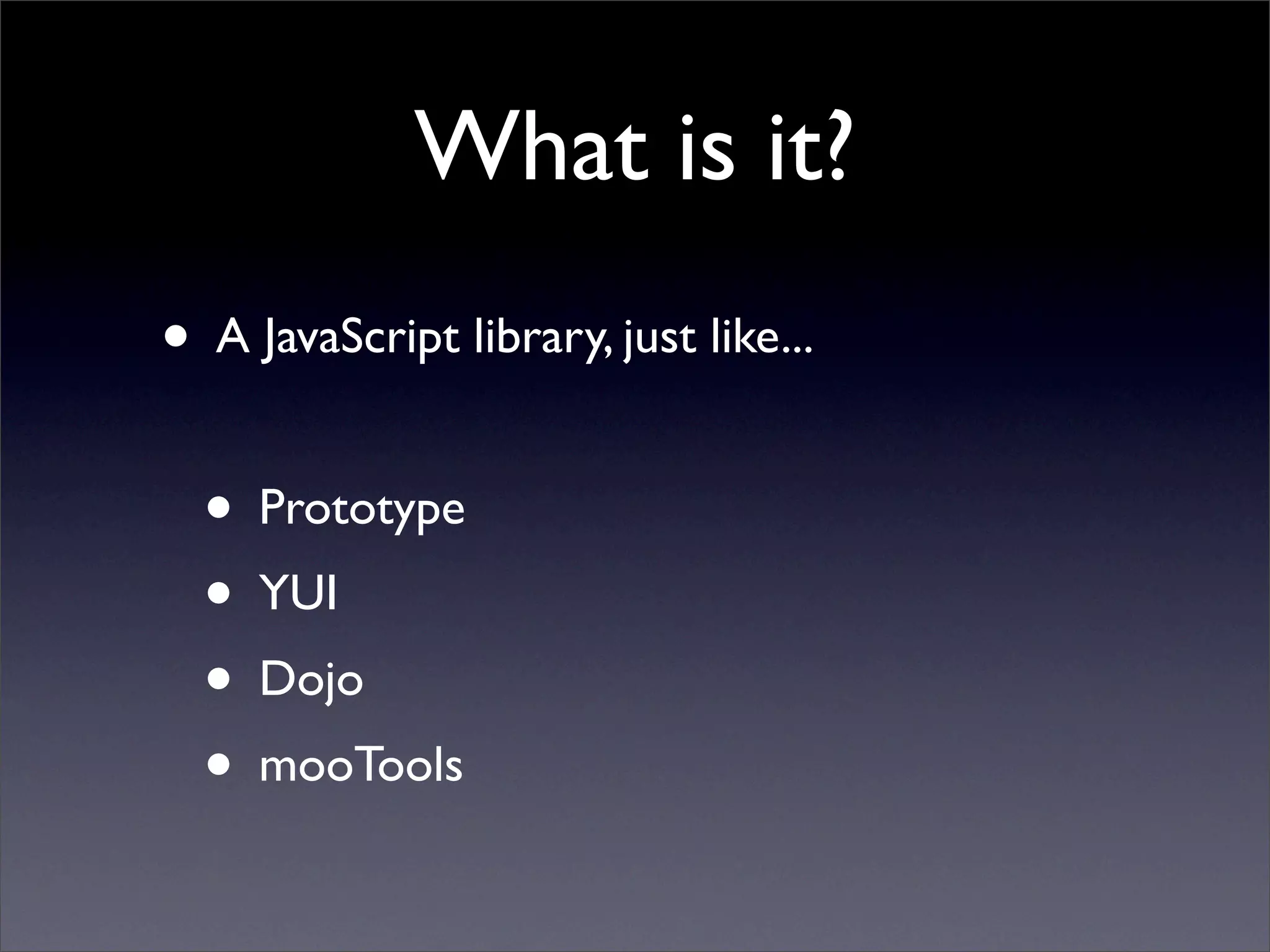 What is it?

• A JavaScript library, just like...

• Prototype
• YUI
• Dojo
• mooTools